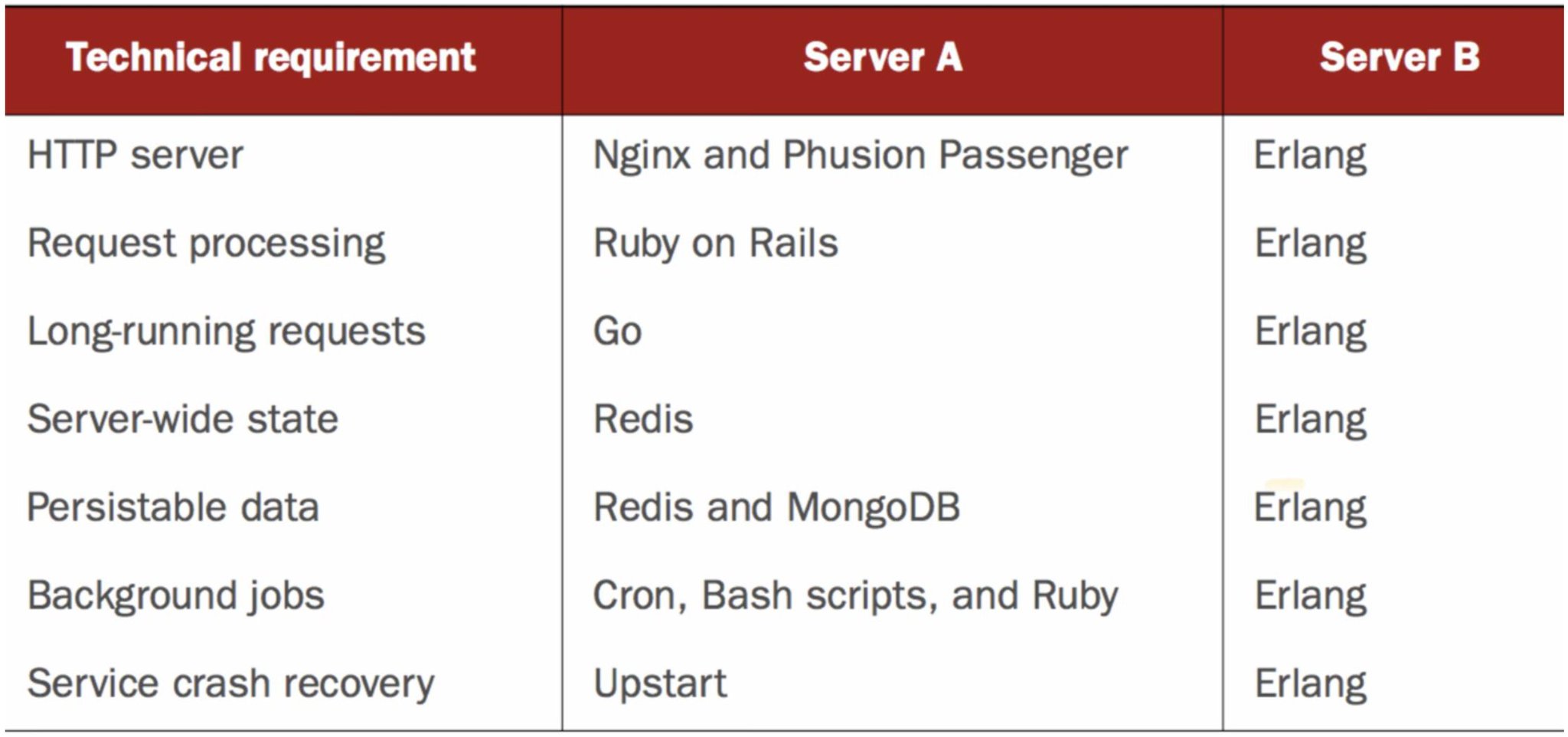 | Technical requirement | Server A | Server B |
|---|---|---|
| HTTP server | Nginx and Phusion Passenger | Erlang |
| Request processing | Ruby on Rails | Erlang |
| Long-running requests | Go | Erlang |
| Server-wide state | Redis | Erlang |
| Persistable data | Redis and MongoDB | Erlang |
| Background jobs | Cron, Bash scripts, and Ruby | Erlang |
| Service crash recovery | Upstart | Erlang |